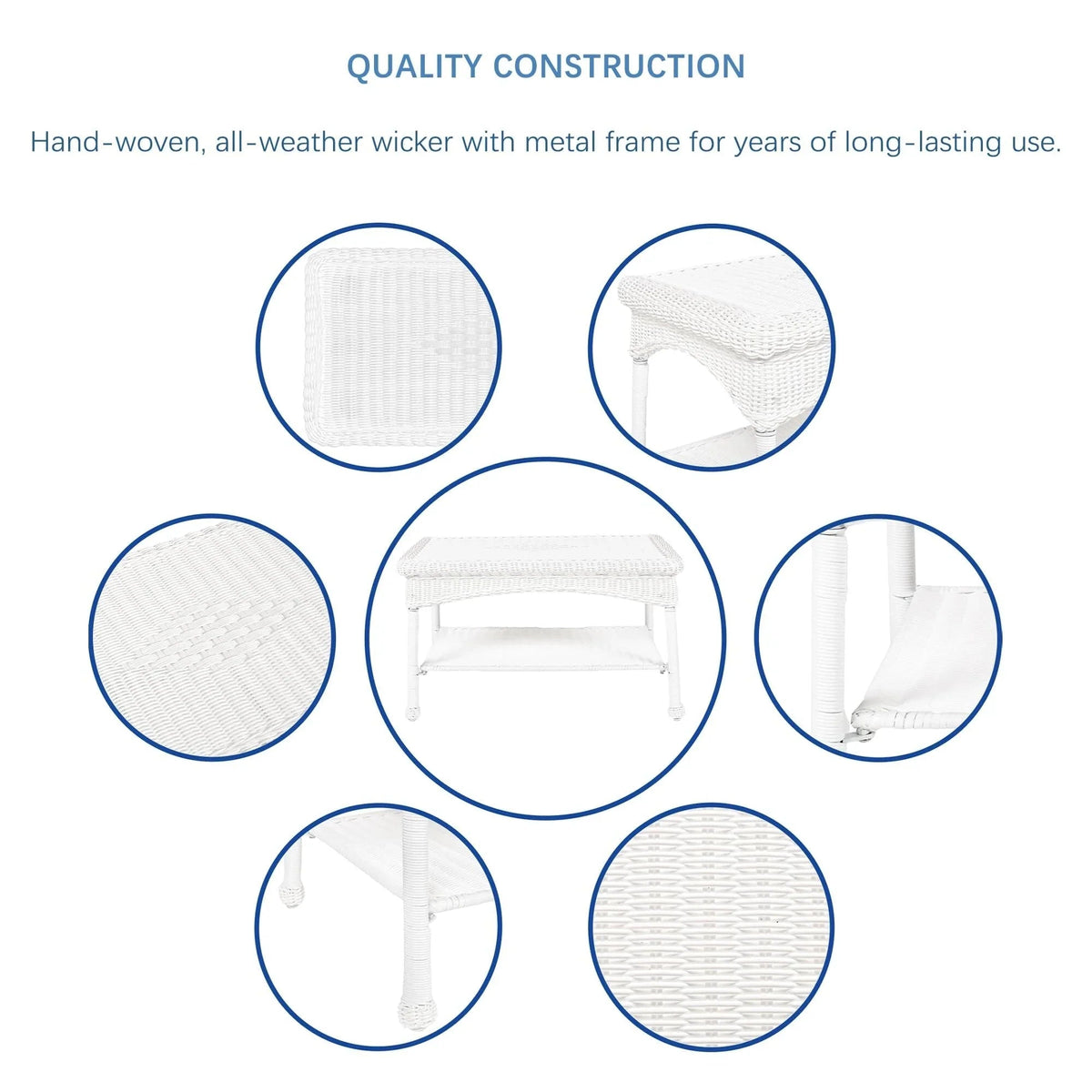 QUALITY CONSTRUCTION

Hand-woven, all-weather wicker with metal frame for years of long-lasting use.